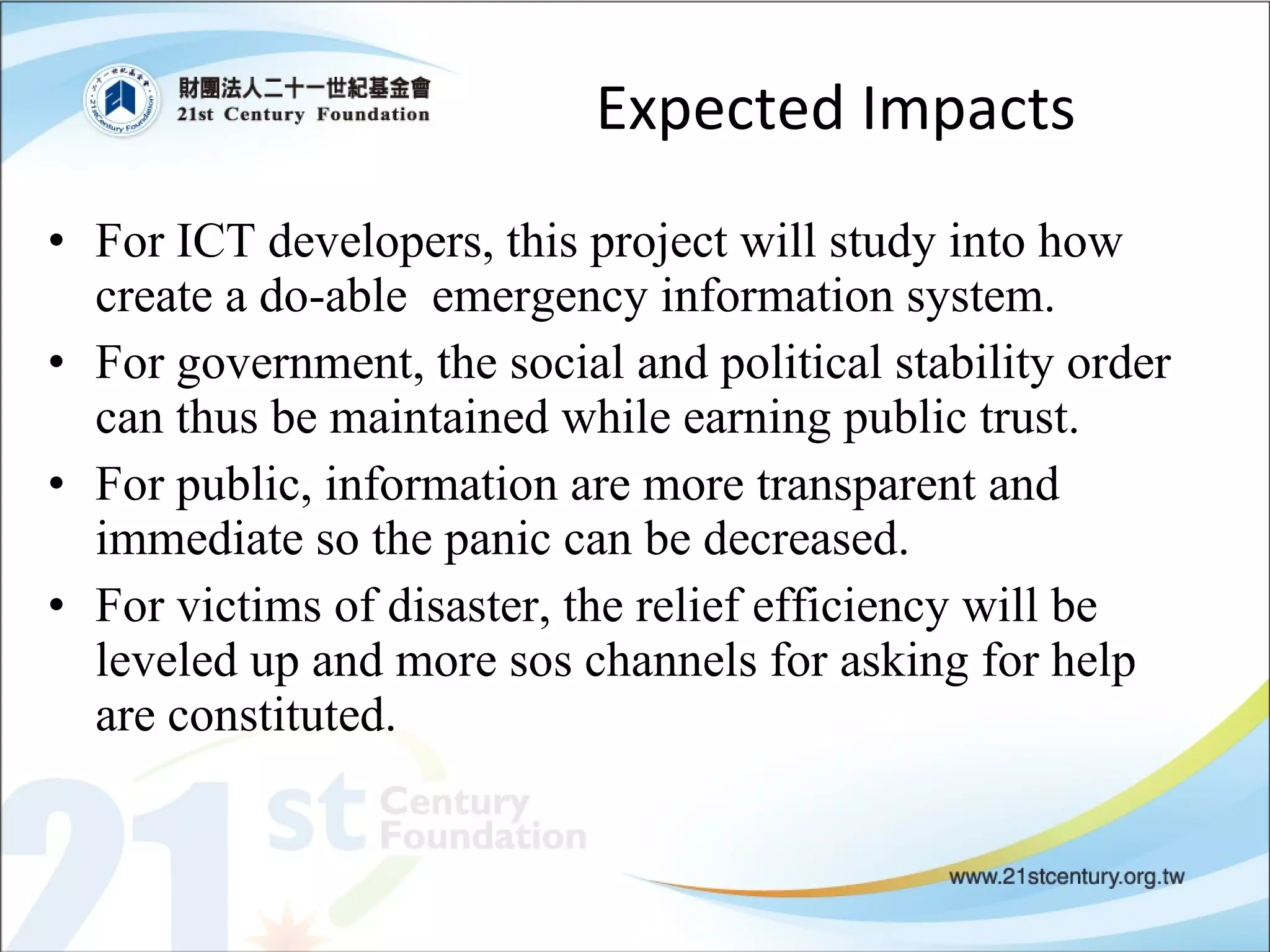 財團法人二十一世紀基金會
21st Century Foundation

Expected Impacts

• For ICT developers, this project will study into how create a do-able emergency information system.
• For government, the social and political stability order can thus be maintained while earning public trust.
• For public, information are more transparent and immediate so the panic can be decreased.
• For victims of disaster, the relief efficiency will be leveled up and more sos channels for asking for help are constituted.

21st Century Foundation

www.21stcentury.org.tw